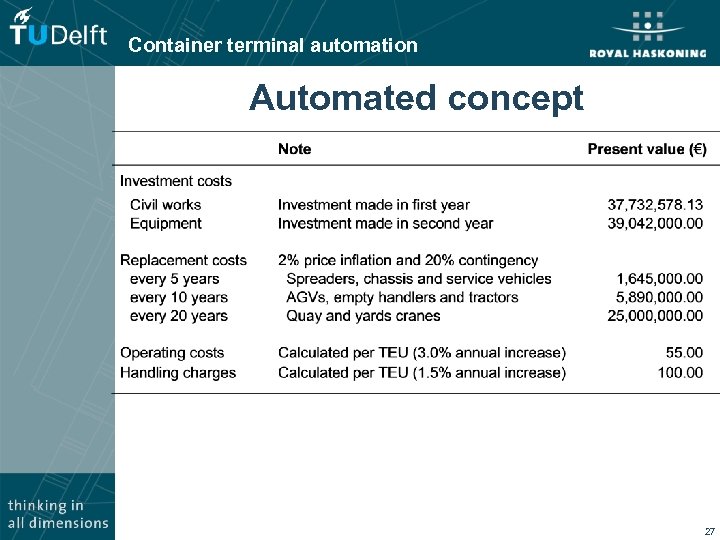 TUDelft

Container terminal automation

ROYAL HASKONING

Automated concept

| | Note | Present value (€) |
|---|---|---|
| Investment costs | | |
| Civil works | Investment made in first year | 37,732,578.13 |
| Equipment | Investment made in second year | 39,042,000.00 |
| Replacement costs | 2% price inflation and 20% contingency | |
| every 5 years | Spreaders, chassis and service vehicles | 1,645,000.00 |
| every 10 years | AGVs, empty handlers and tractors | 5,890,000.00 |
| every 20 years | Quay and yards cranes | 25,000,000.00 |
| Operating costs | Calculated per TEU (3.0% annual increase) | 55.00 |
| Handling charges | Calculated per TEU (1.5% annual increase) | 100.00 |

thinking in all dimensions

27